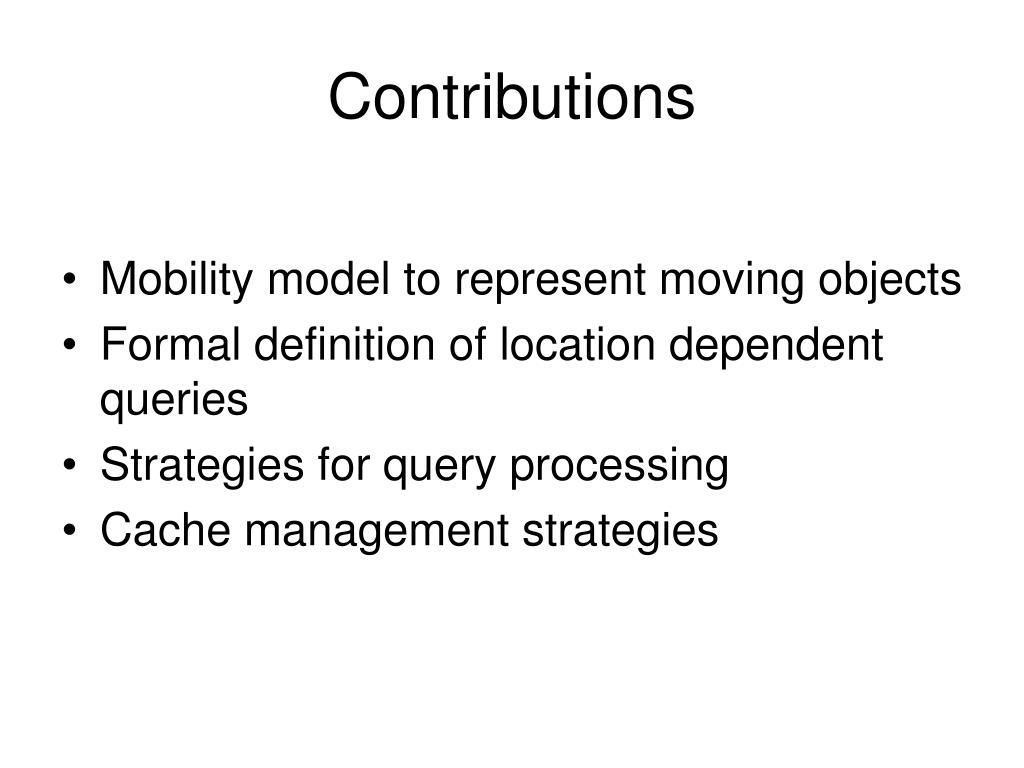 Contributions

• Mobility model to represent moving objects
• Formal definition of location dependent queries
• Strategies for query processing
• Cache management strategies